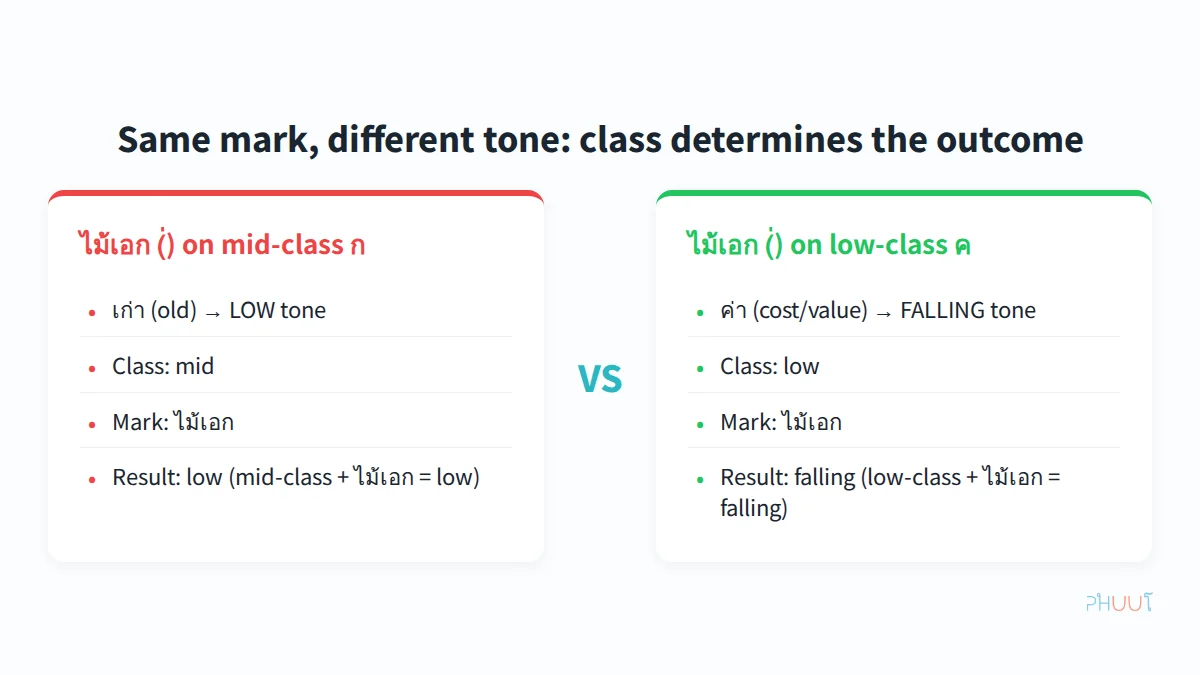 Same mark, different tone: class determines the outcome

ไม้เอก (่) on mid-class ก

- เก่า (old) → LOW tone
- Class: mid
- Mark: ไม้เอก
- Result: low (mid-class + ไม้เอก = low)

VS

ไม้เอก (่) on low-class ค

- ค่า (cost/value) → FALLING tone
- Class: low
- Mark: ไม้เอก
- Result: falling (low-class + ไม้เอก = falling)

PHUUT